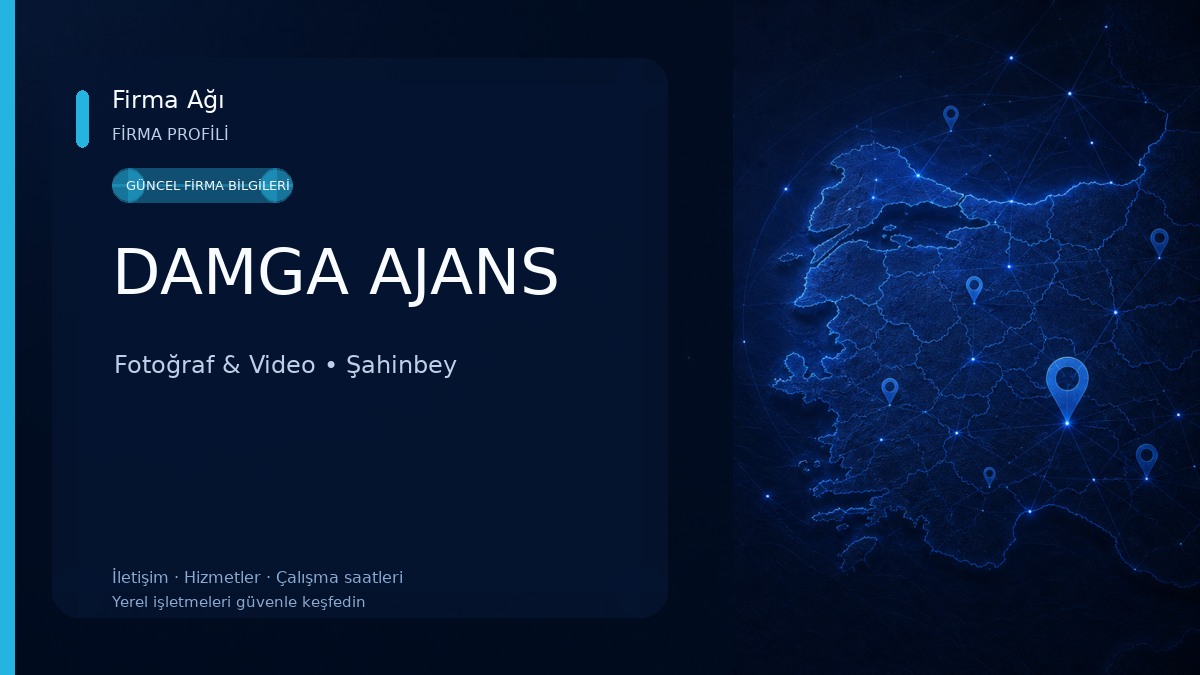 Firma Ağı
FİRMA PROFİLİ

GÜNCEL FİRMA BİLGİLERİ

DAMGA AJANS

Fotoğraf & Video • Şahinbey

İletişim · Hizmetler · Çalışma saatleri
Yerel işletmeleri güvenle keşfedin